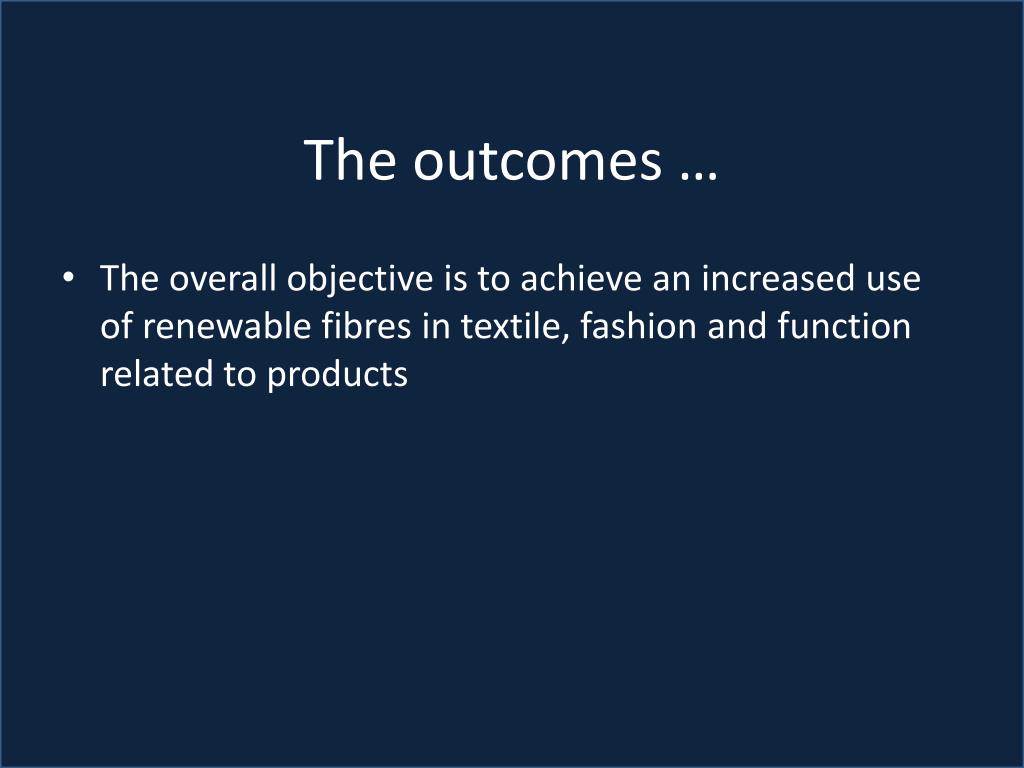 The outcomes …

• The overall objective is to achieve an increased use of renewable fibres in textile, fashion and function related to products